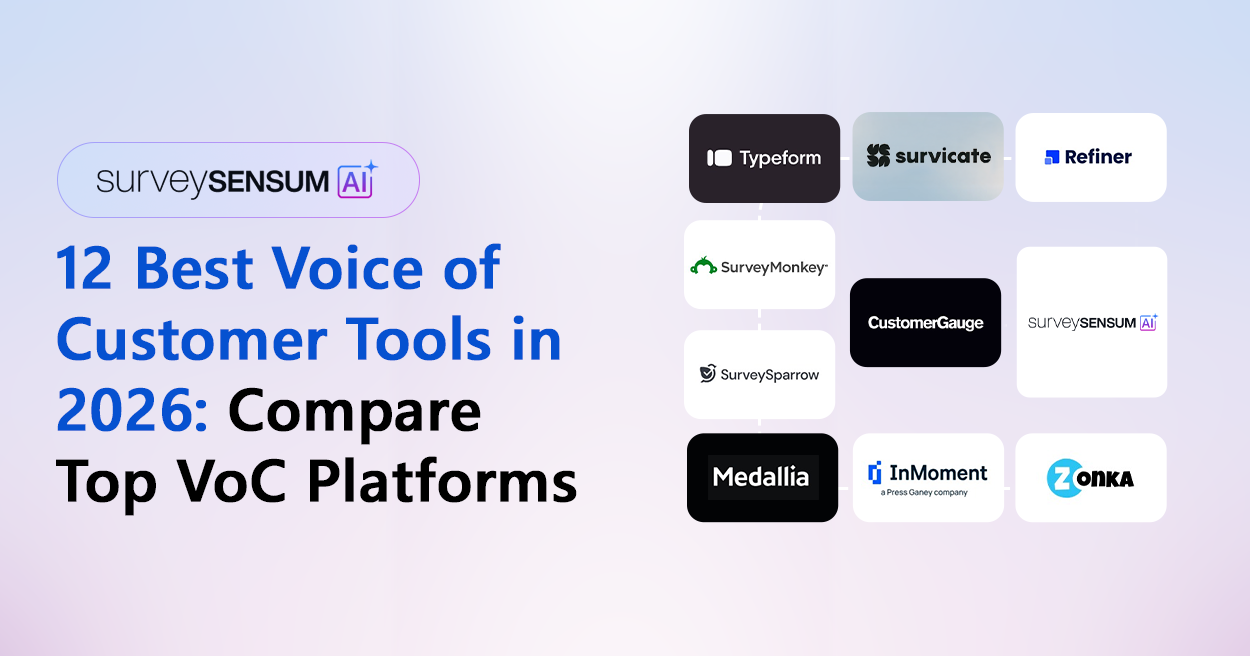 surveySENSUM AI

12 Best Voice of Customer Tools in 2026: Compare Top VoC Platforms

Typeform

survicate

Refiner

SurveyMonkey

CustomerGauge

surveySENSUM AI

SurveySparrow

Medallia

InMoment
a Press Ganey company

ZONKA